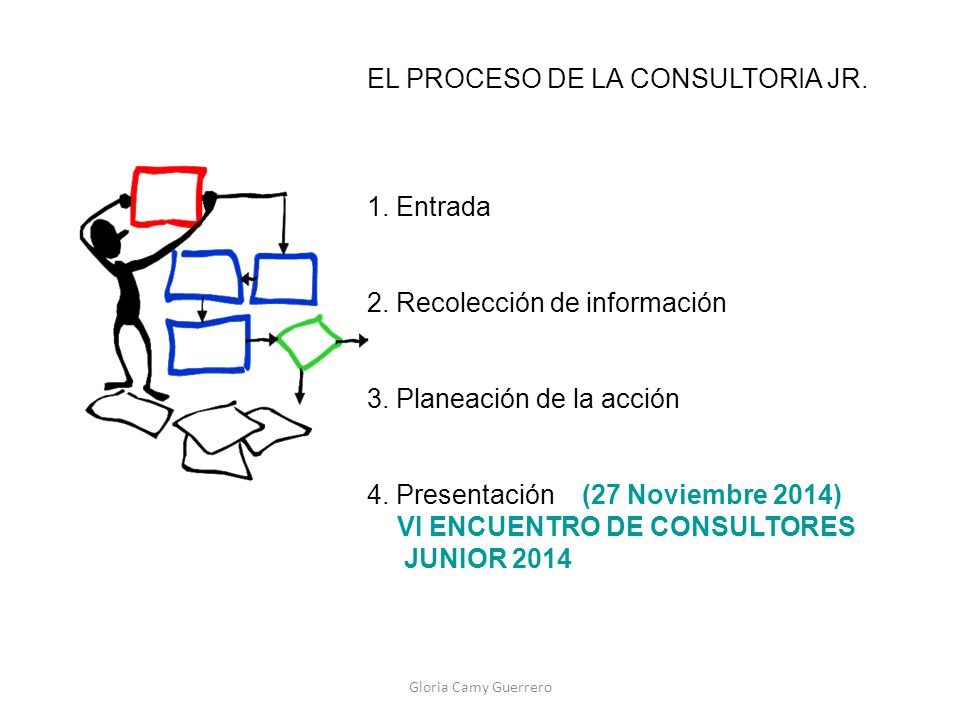 EL PROCESO DE LA CONSULTORIA JR.

1. Entrada

2. Recolección de información

3. Planeación de la acción

4. Presentación (27 Noviembre 2014)
VI ENCUENTRO DE CONSULTORES JUNIOR 2014

Gloria Camy Guerrero